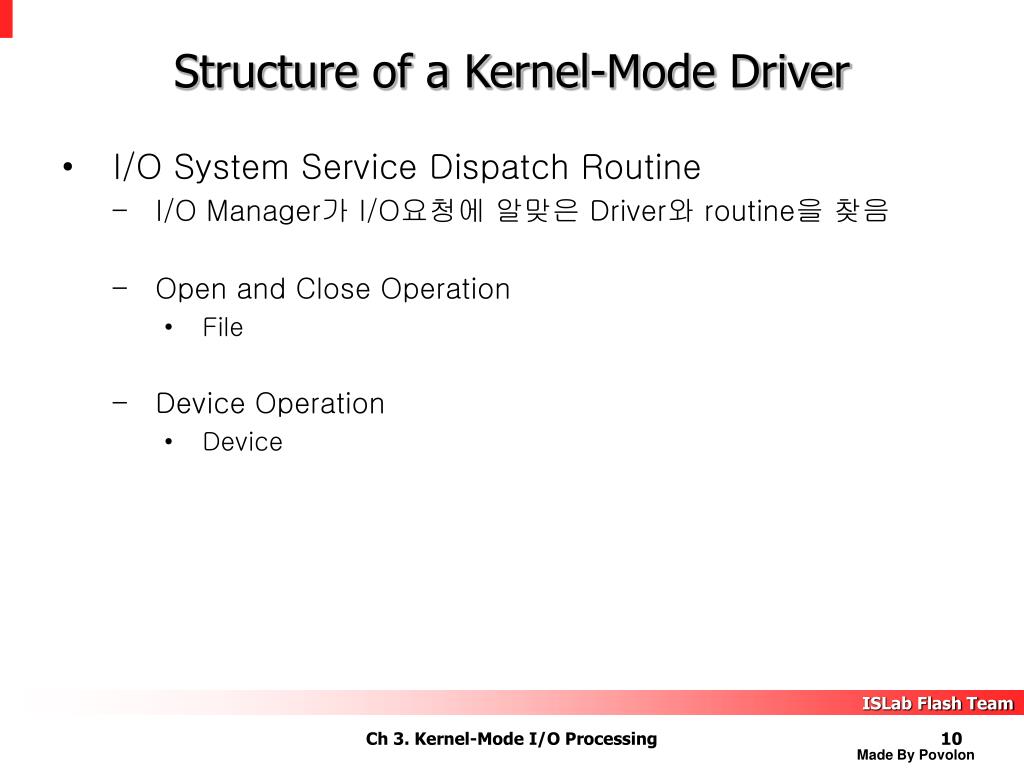 Structure of a Kernel-Mode Driver

• I/O System Service Dispatch Routine
  – I/O Manager가 I/O요청에 알맞은 Driver와 routine을 찾음

  – Open and Close Operation
    • File

  – Device Operation
    • Device

ISLab Flash Team

Ch 3. Kernel-Mode I/O Processing

10

Made By Povolon